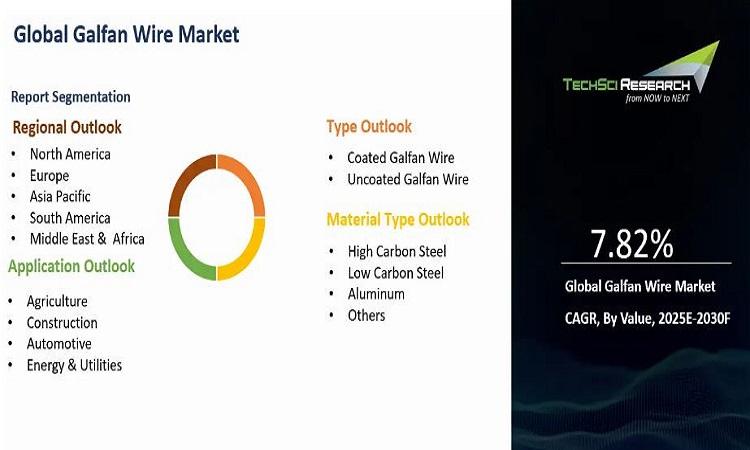 Global Galfan Wire Market

Report Segmentation

Regional Outlook
• North America
• Europe
• Asia Pacific
• South America
• Middle East & Africa

Application Outlook
• Agriculture
• Construction
• Automotive
• Energy & Utilities

Type Outlook
• Coated Galfan Wire
• Uncoated Galfan Wire

Material Type Outlook
• High Carbon Steel
• Low Carbon Steel
• Aluminum
• Others

TECHSCI RESEARCH
from NOW to NEXT

7.82%
Global Galfan Wire Market
CAGR, By Value, 2025E-2030F